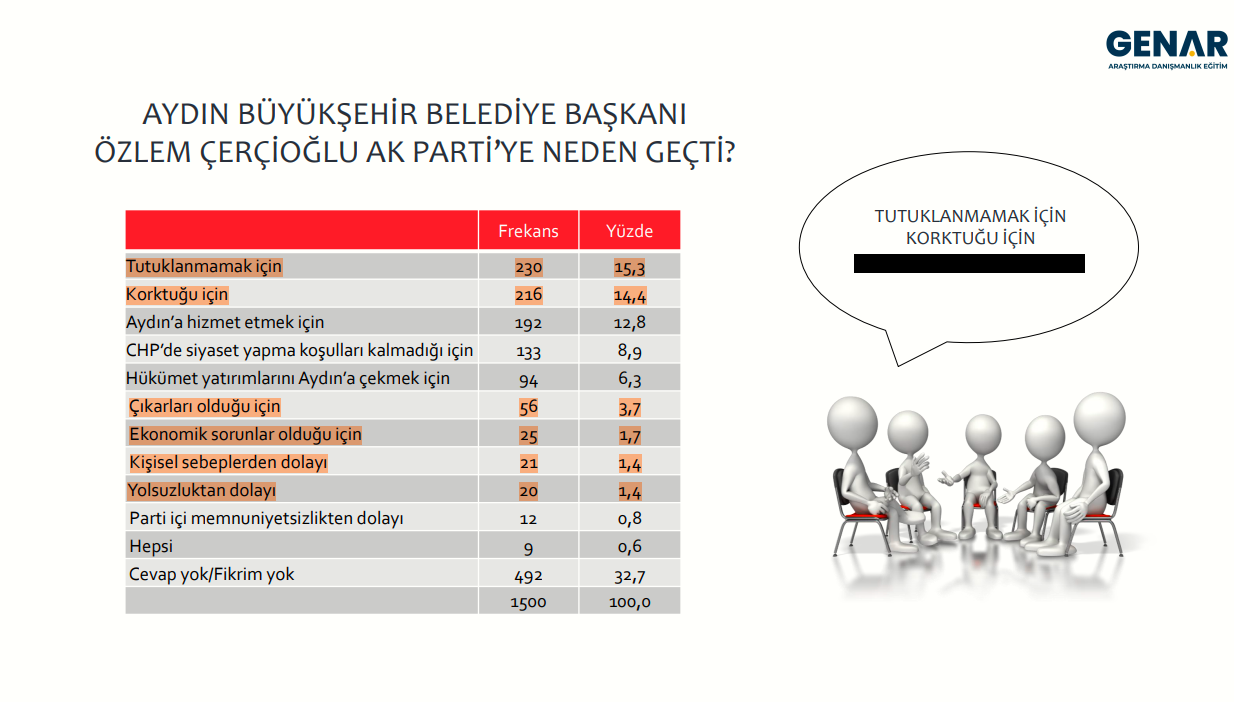 GENAR
ARAŞTIRMA DANIŞMANLIK EĞİTİM

AYDIN BÜYÜKŞEHİR BELEDİYE BAŞKANI
ÖZLEM ÇERÇİOĞLU AK PARTİ'YE NEDEN GEÇTİ?

| | Frekans | Yüzde |
|---|---|---|
| Tutuklanmamak için | 230 | 15,3 |
| Korktuğu için | 216 | 14,4 |
| Aydın'a hizmet etmek için | 192 | 12,8 |
| CHP'de siyaset yapma koşulları kalmadığı için | 133 | 8,9 |
| Hükümet yatırımlarını Aydın'a çekmek için | 94 | 6,3 |
| Çıkarları olduğu için | 56 | 3,7 |
| Ekonomik sorunlar olduğu için | 25 | 1,7 |
| Kişisel sebeplerden dolayı | 21 | 1,4 |
| Yolsuzluktan dolayı | 20 | 1,4 |
| Parti içi memnuniyetsizlikten dolayı | 12 | 0,8 |
| Hepsi | 9 | 0,6 |
| Cevap yok/Fikrim yok | 492 | 32,7 |
| | 1500 | 100,0 |

TUTUKLANMAMAK İÇİN
KORKTUĞU İÇİN